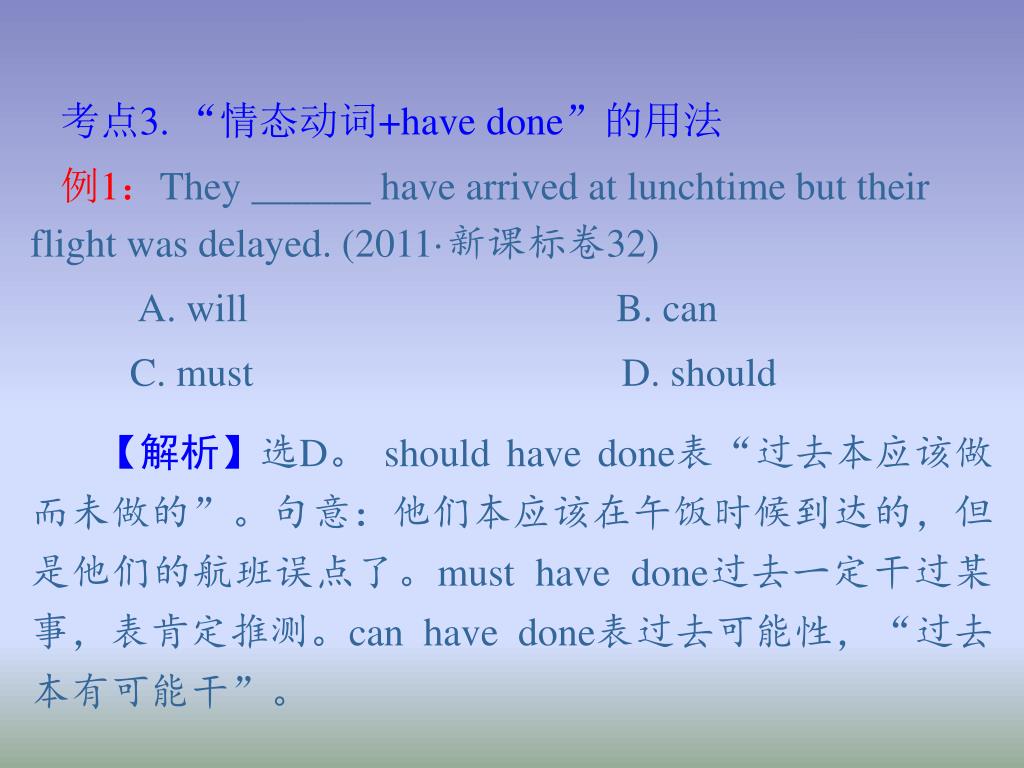 考点3. “情态动词+have done”的用法

例1：They ______ have arrived at lunchtime but their flight was delayed. (2011·新课标卷32)

A. will B. can

C. must D. should

【解析】选D。 should have done表“过去本应该做而未做的”。句意：他们本应该在午饭时候到达的，但是他们的航班误点了。must have done过去一定干过某事，表肯定推测。can have done表过去可能性，“过去本有可能干”。